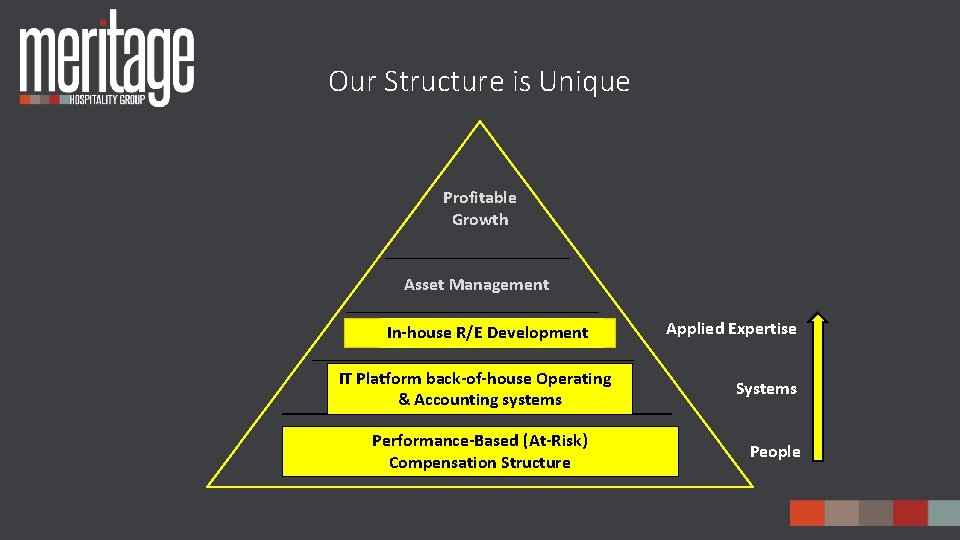 meritage
HOSPITALITY GROUP

Our Structure is Unique

Profitable Growth

Asset Management

In-house R/E Development

IT Platform back-of-house Operating & Accounting systems

Performance-Based (At-Risk) Compensation Structure

Applied Expertise

Systems

People